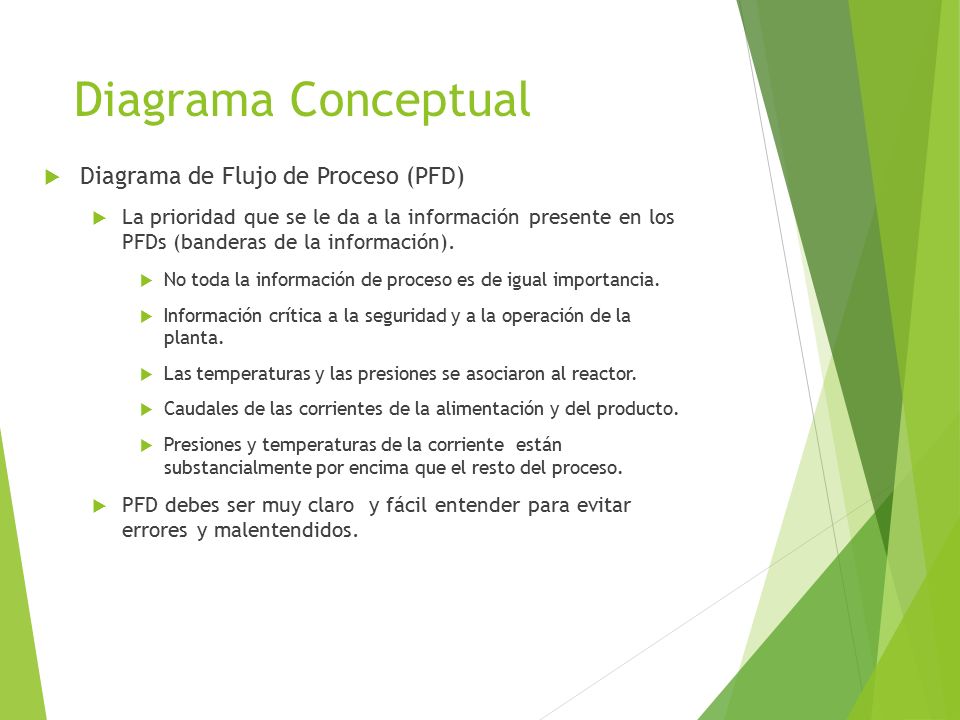 Diagrama Conceptual

Diagrama de Flujo de Proceso (PFD)

La prioridad que se le da a la información presente en los PFDs (banderas de la información).

No toda la información de proceso es de igual importancia.

Información crítica a la seguridad y a la operación de la planta.

Las temperaturas y las presiones se asociaron al reactor.

Caudales de las corrientes de la alimentación y del producto.

Presiones y temperaturas de la corriente están substancialmente por encima que el resto del proceso.

PFD debes ser muy claro y fácil entender para evitar errores y malentendidos.